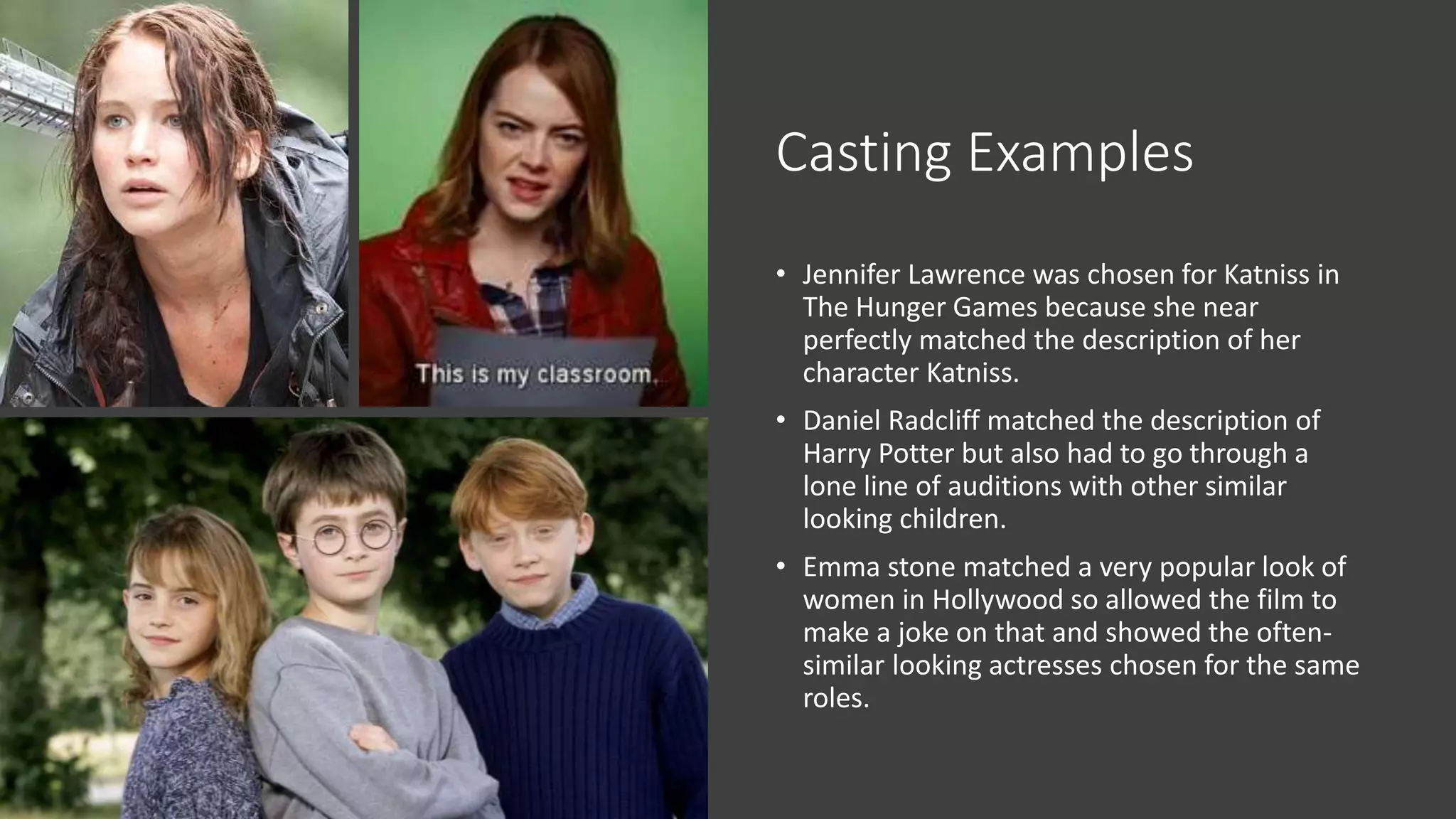 This is my classroom.

Casting Examples

• Jennifer Lawrence was chosen for Katniss in The Hunger Games because she near perfectly matched the description of her character Katniss.

• Daniel Radcliff matched the description of Harry Potter but also had to go through a lone line of auditions with other similar looking children.

• Emma stone matched a very popular look of women in Hollywood so allowed the film to make a joke on that and showed the often-similar looking actresses chosen for the same roles.